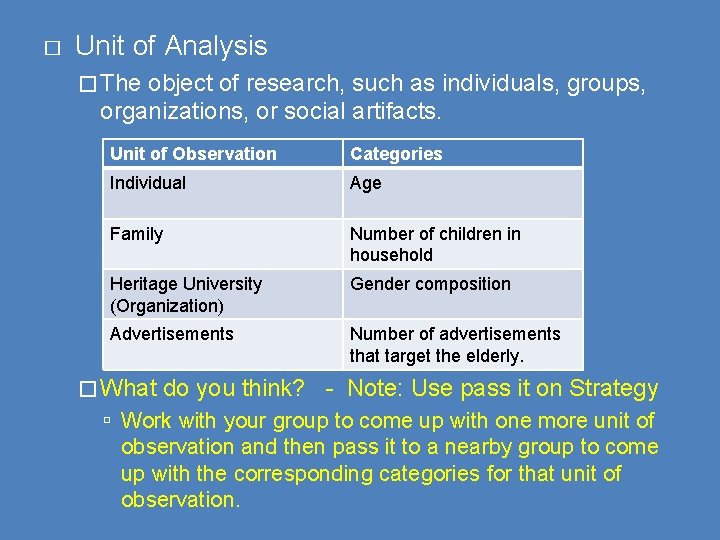 □ Unit of Analysis

□ The object of research, such as individuals, groups, organizations, or social artifacts.

| Unit of Observation | Categories |
|---|---|
| Individual | Age |
| Family | Number of children in household |
| Heritage University (Organization) | Gender composition |
| Advertisements | Number of advertisements that target the elderly. |

□ What do you think? - Note: Use pass it on Strategy

▫ Work with your group to come up with one more unit of observation and then pass it to a nearby group to come up with the corresponding categories for that unit of observation.